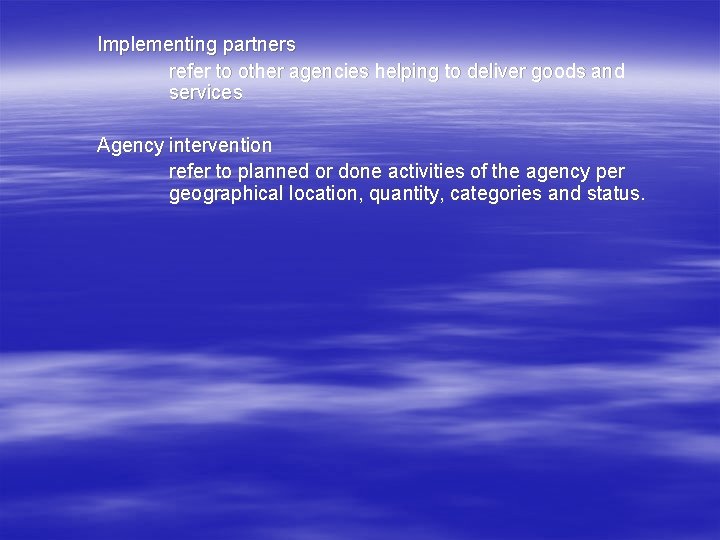 Implementing partners

refer to other agencies helping to deliver goods and services

Agency intervention

refer to planned or done activities of the agency per geographical location, quantity, categories and status.